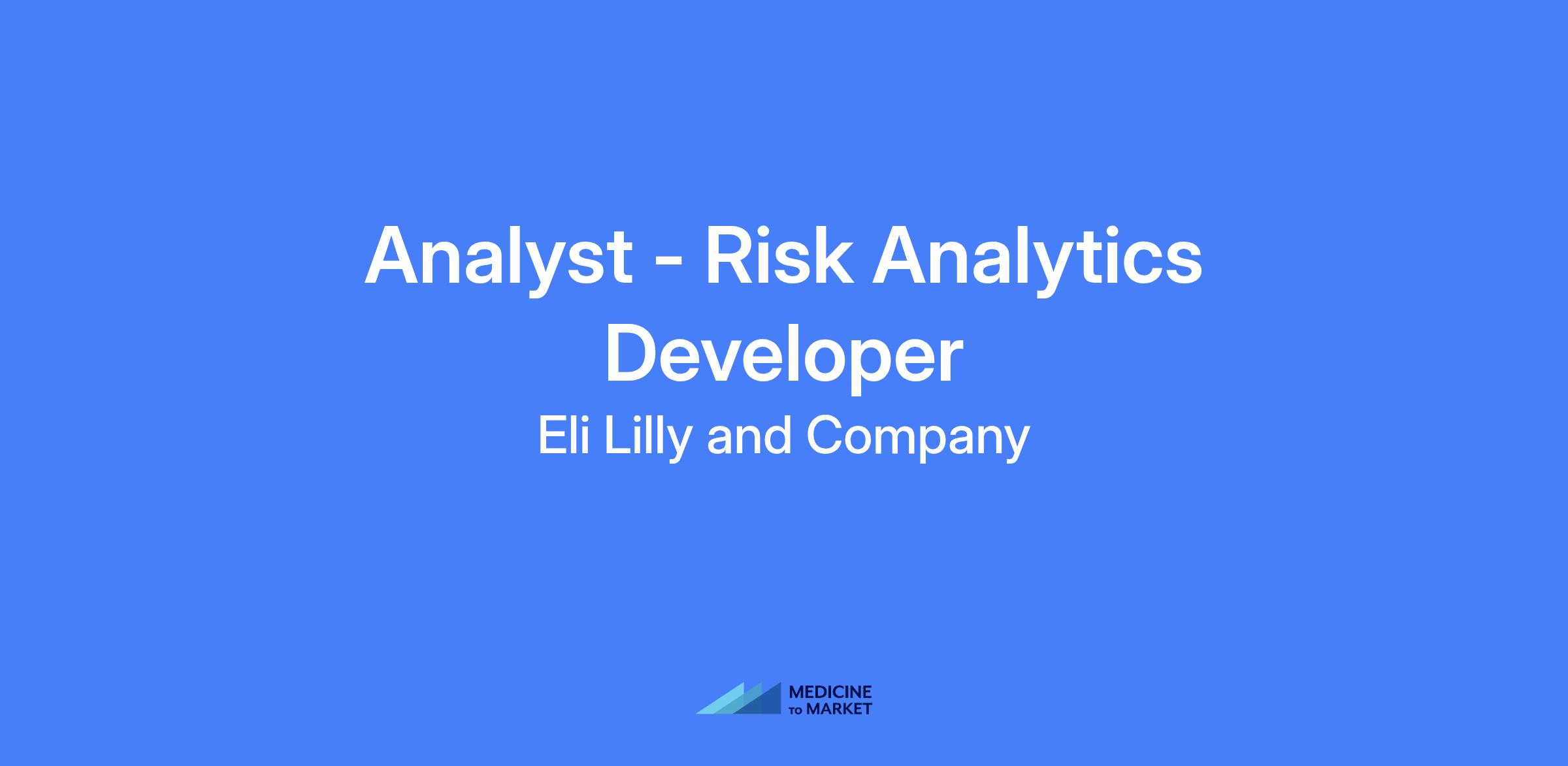 Analyst - Risk Analytics Developer

Eli Lilly and Company

MEDICINE
TO MARKET